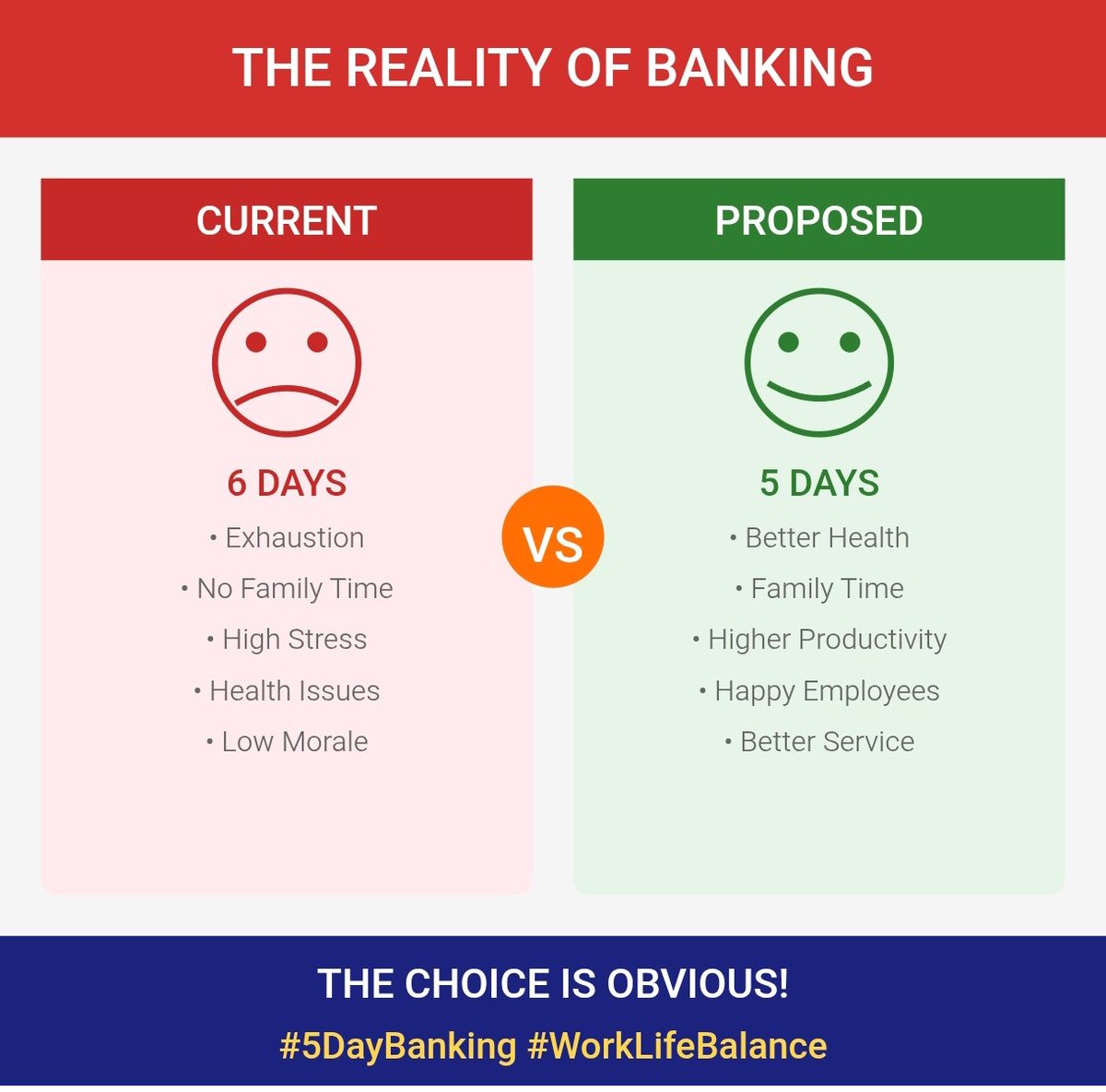 THE REALITY OF BANKING

CURRENT

6 DAYS

• Exhaustion
• No Family Time
• High Stress
• Health Issues
• Low Morale

VS

PROPOSED

5 DAYS

• Better Health
• Family Time
• Higher Productivity
• Happy Employees
• Better Service

THE CHOICE IS OBVIOUS!

#5DayBanking #WorkLifeBalance